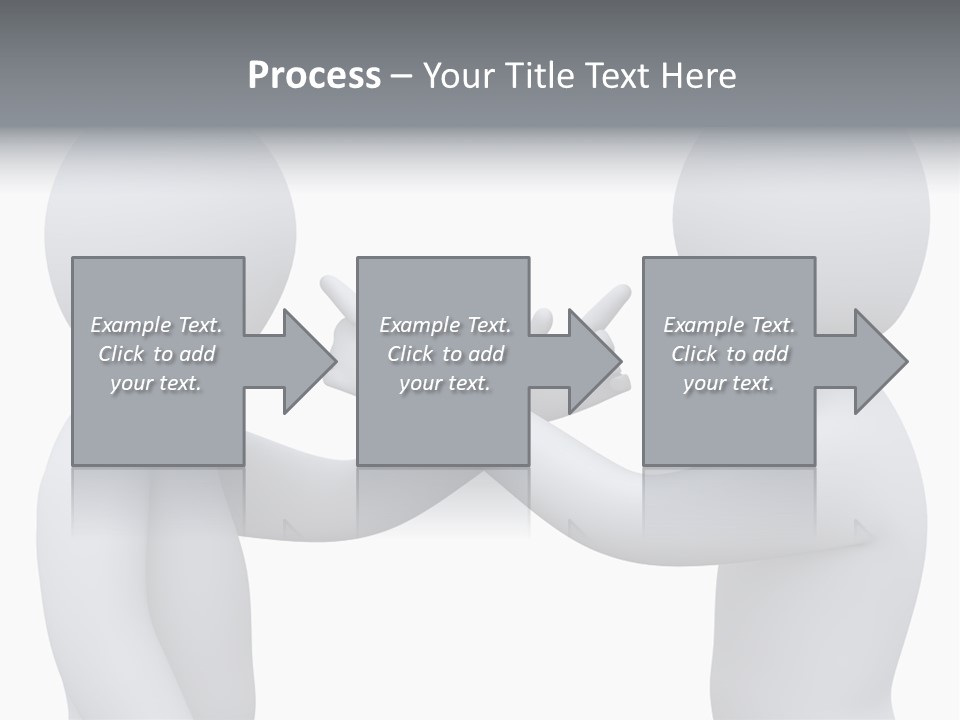 Process – Your Title Text Here

Example Text. Click to add your text.

Example Text. Click to add your text.

Example Text. Click to add your text.